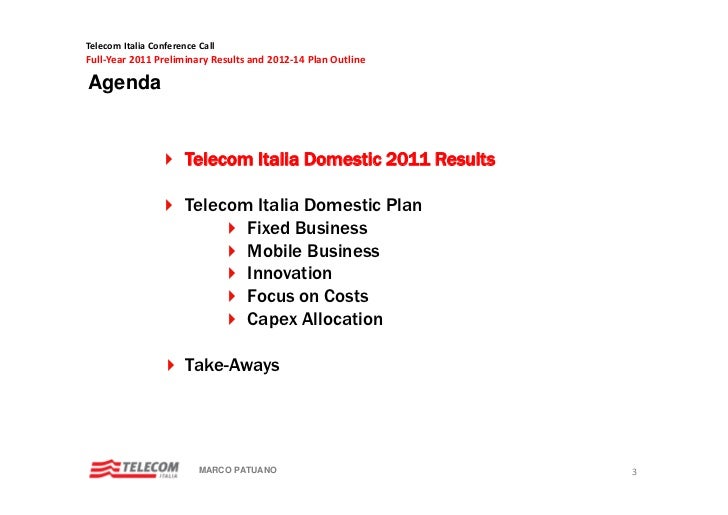 Telecom Italia Conference Call
Full-Year 2011 Preliminary Results and 2012-14 Plan Outline

Agenda

Telecom Italia Domestic 2011 Results

Telecom Italia Domestic Plan
Fixed Business
Mobile Business
Innovation
Focus on Costs
Capex Allocation

Take-Aways

TELECOM ITALIA

MARCO PATUANO

3